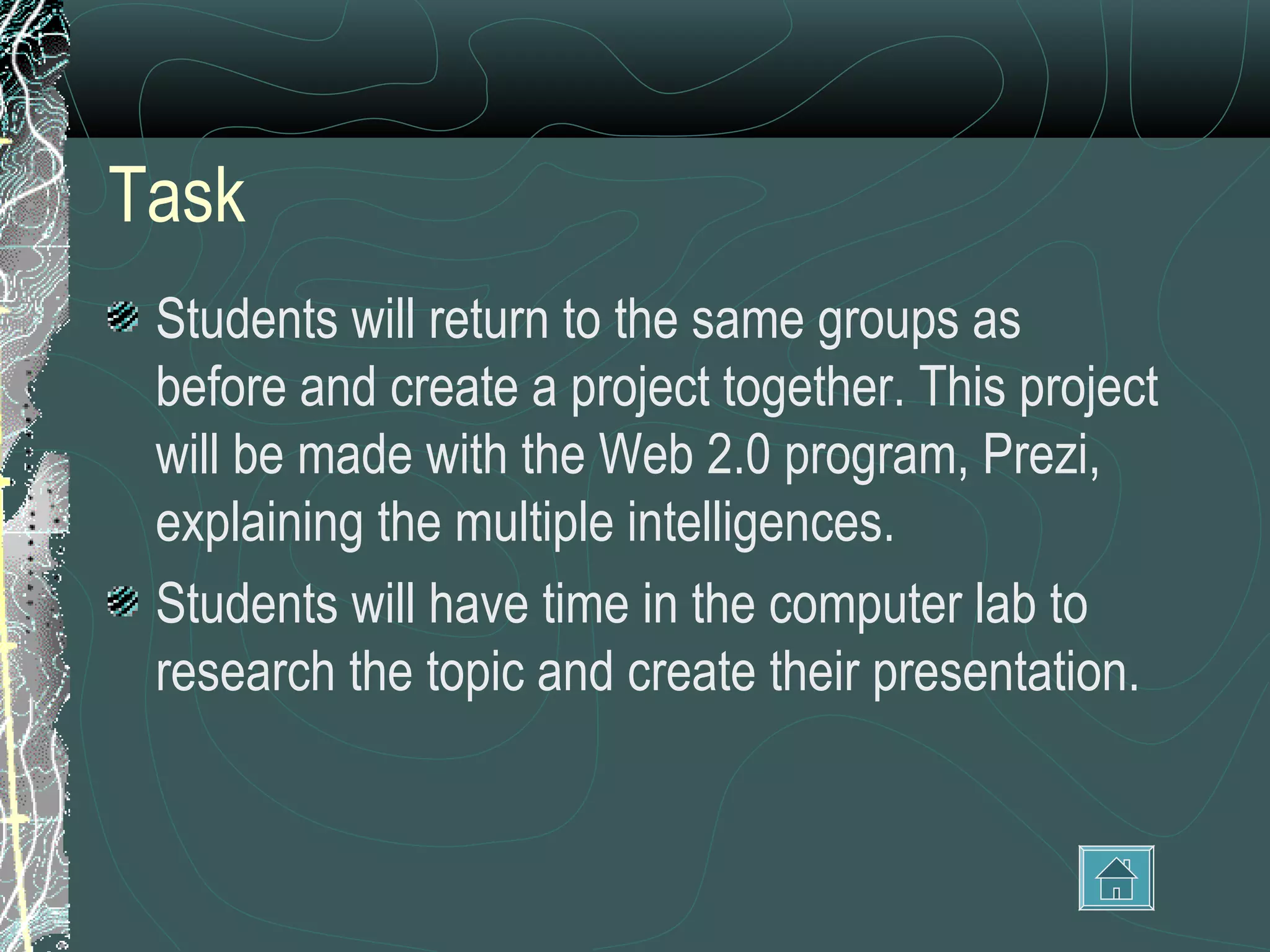 Task

Students will return to the same groups as before and create a project together. This project will be made with the Web 2.0 program, Prezi, explaining the multiple intelligences.

Students will have time in the computer lab to research the topic and create their presentation.